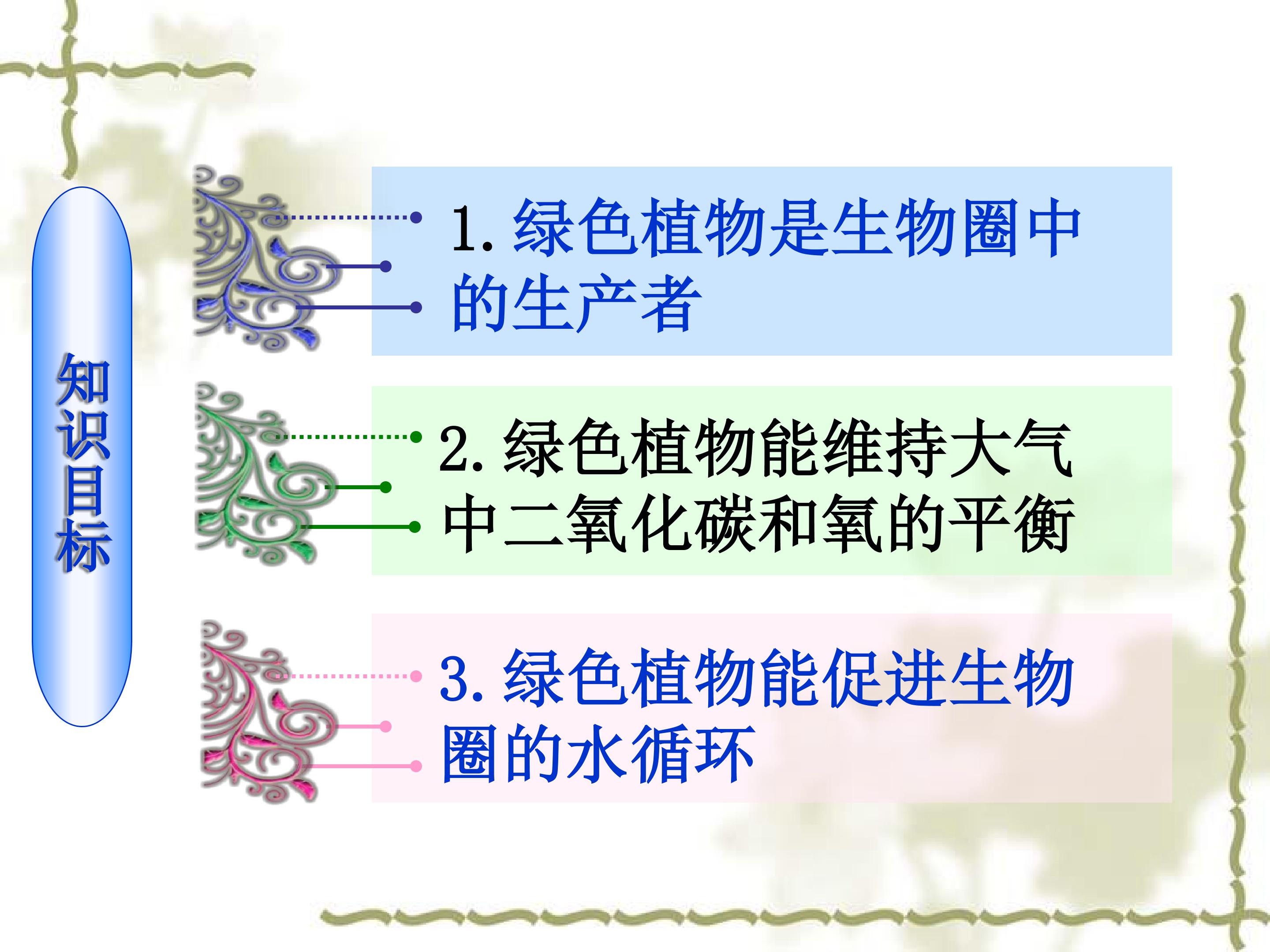 知识目标

1. 绿色植物是生物圈中的生产者

2. 绿色植物能维持大气中二氧化碳和氧的平衡

3. 绿色植物能促进生物圈的水循环